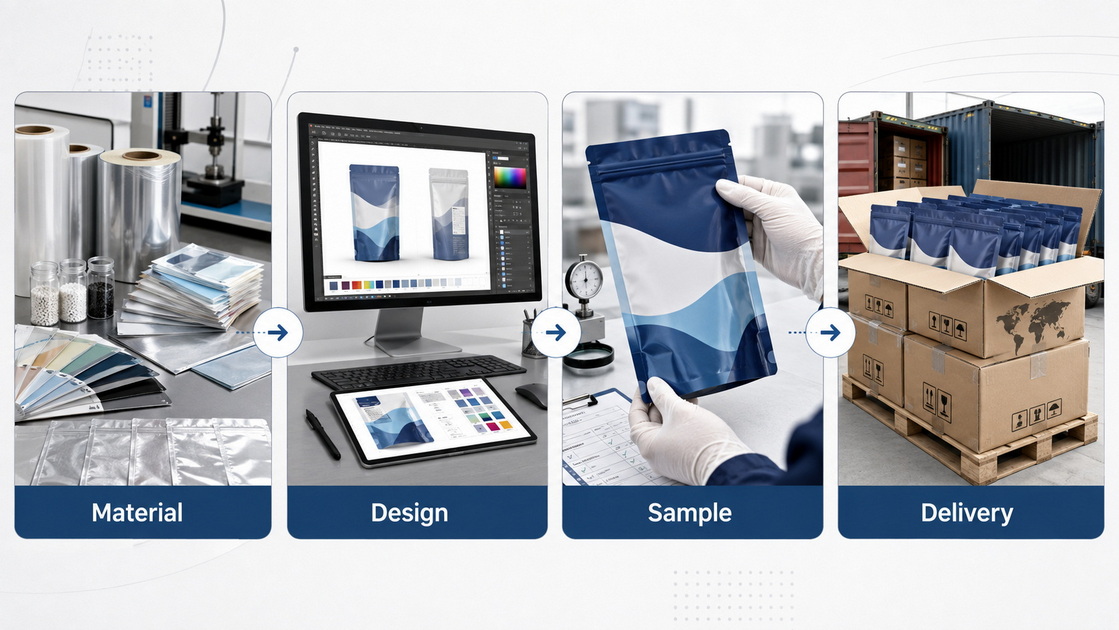 Material

Design

Sample

Delivery